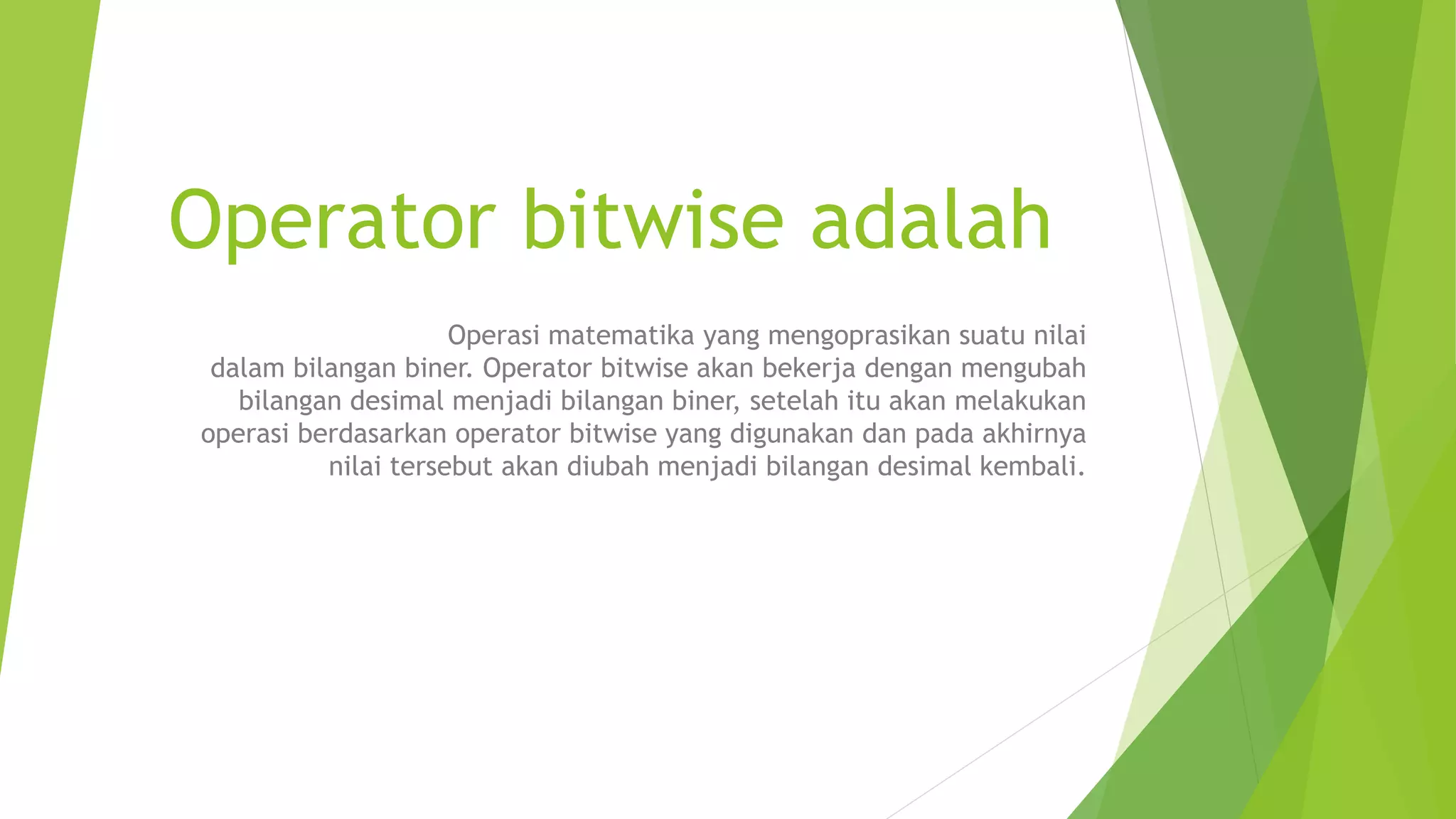 Operator bitwise adalah

Operasi matematika yang mengoprasikan suatu nilai dalam bilangan biner. Operator bitwise akan bekerja dengan mengubah bilangan desimal menjadi bilangan biner, setelah itu akan melakukan operasi berdasarkan operator bitwise yang digunakan dan pada akhirnya nilai tersebut akan diubah menjadi bilangan desimal kembali.